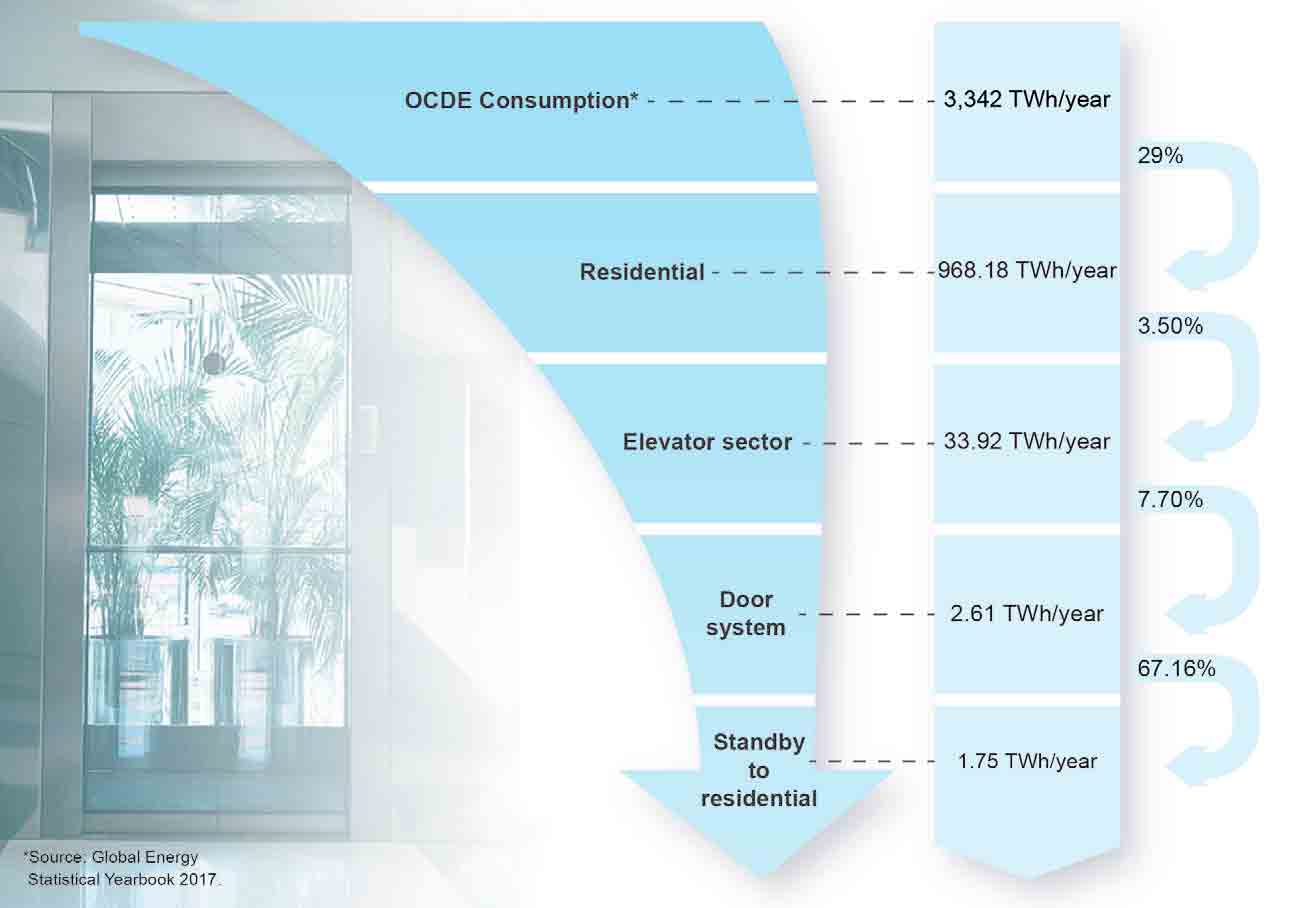 OCDE Consumption* 3,342 TWh/year

29%

Residential 968.18 TWh/year

3.50%

Elevator sector 33.92 TWh/year

7.70%

Door system 2.61 TWh/year

67.16%

Standby to residential 1.75 TWh/year

*Source, Global Energy Statistical Yearbook 2017.